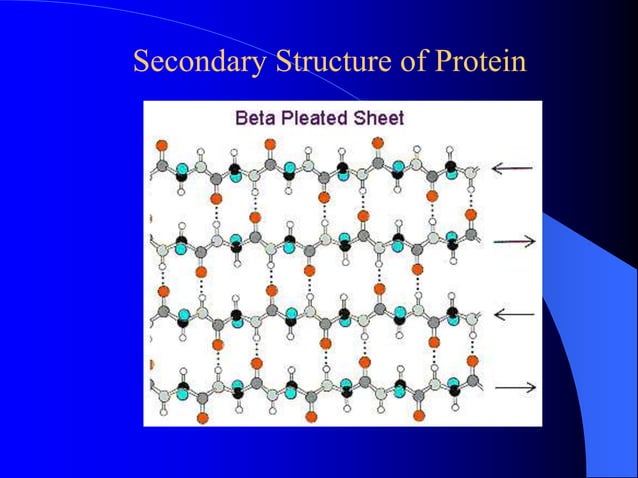 Secondary Structure of Protein

Beta Pleated Sheet